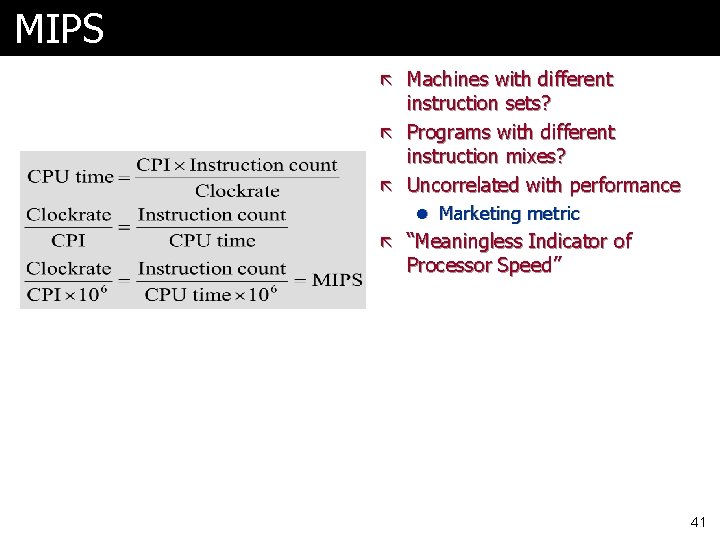 MIPS

$\text{CPU time} = \frac{\text{CPI} \times \text{Instruction count}}{\text{Clockrate}}$

$\frac{\text{Clockrate}}{\text{CPI}} = \frac{\text{Instruction count}}{\text{CPU time}}$

$\frac{\text{Clockrate}}{\text{CPI} \times 10^6} = \frac{\text{Instruction count}}{\text{CPU time} \times 10^6} = \text{MIPS}$

Machines with different instruction sets?

Programs with different instruction mixes?

Uncorrelated with performance

Marketing metric

“Meaningless Indicator of Processor Speed”

41